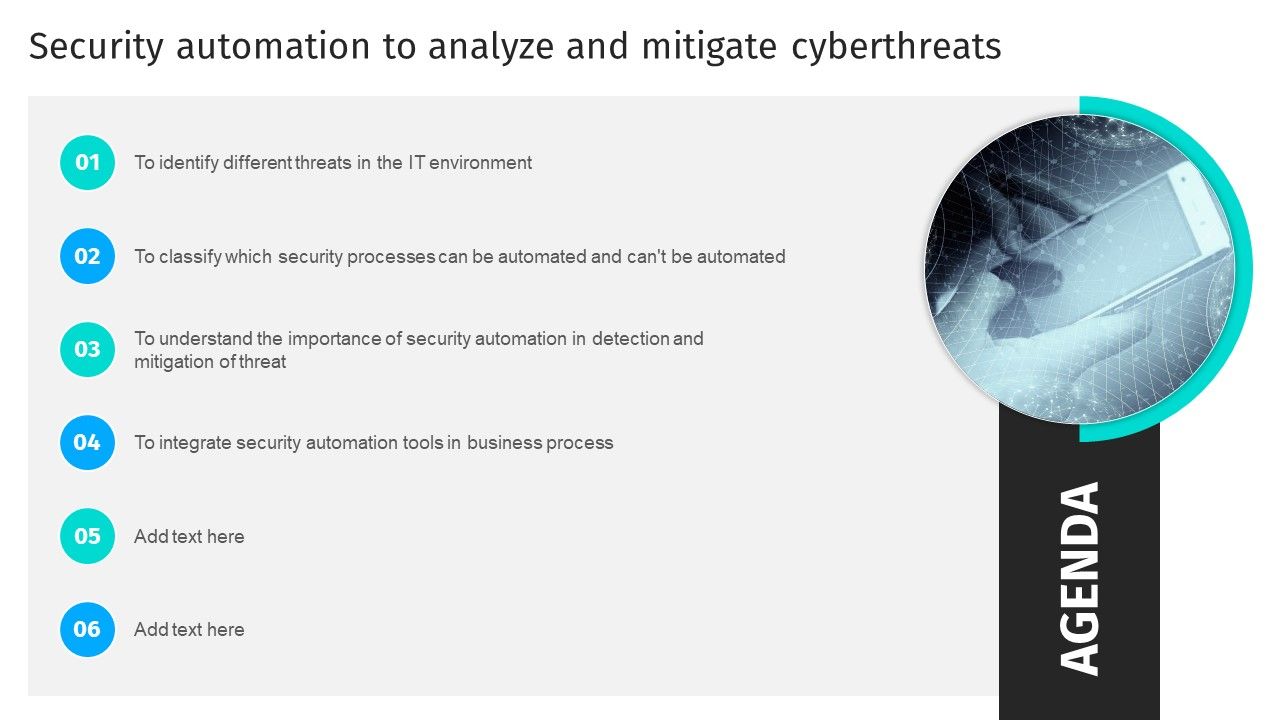 Security automation to analyze and mitigate cyberthreats

01 To identify different threats in the IT environment

02 To classify which security processes can be automated and can't be automated

03 To understand the importance of security automation in detection and mitigation of threat

04 To integrate security automation tools in business process

05 Add text here

06 Add text here

AGENDA